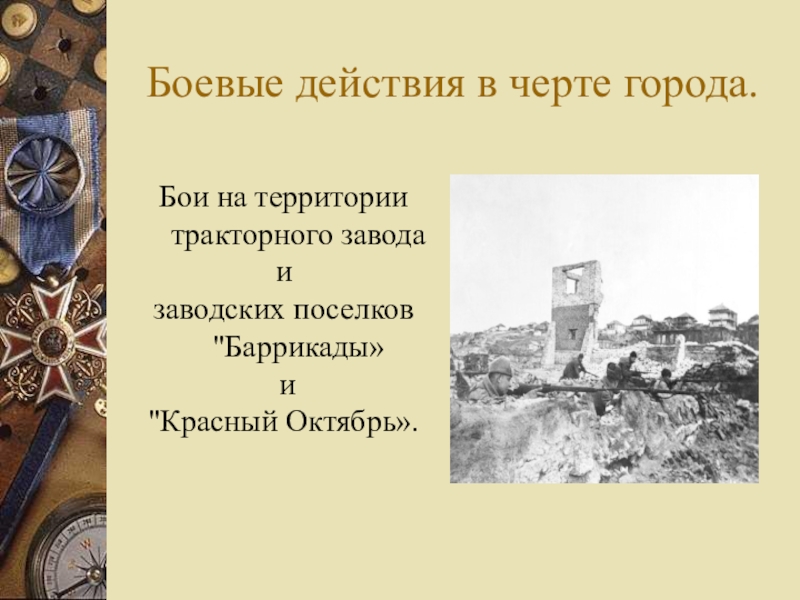 Боевые действия в черте города.

Бои на территории тракторного завода и заводских поселков "Баррикады» и "Красный Октябрь».